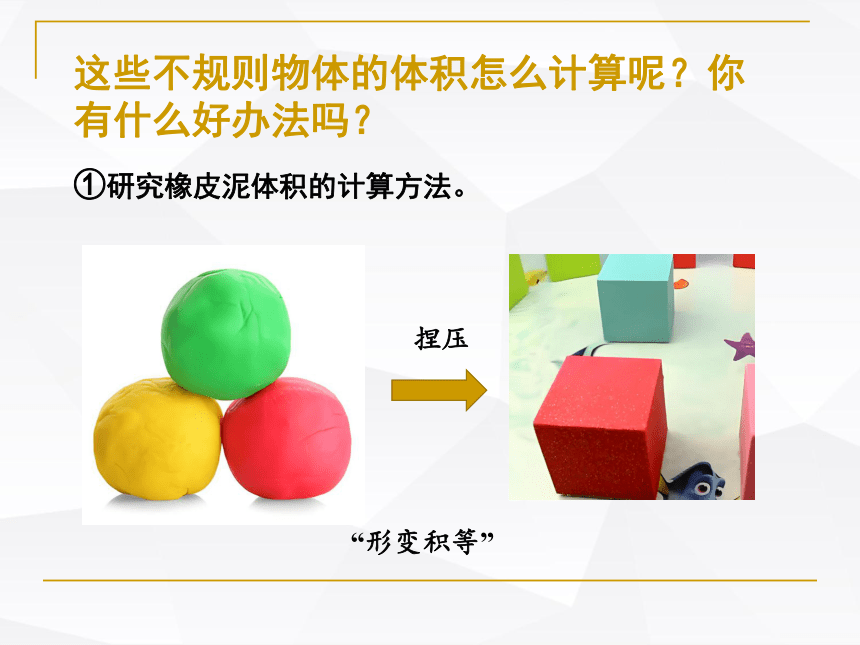 这些不规则物体的体积怎么计算呢？你有什么好办法吗？

①研究橡皮泥体积的计算方法。

捏压

“形变积等”